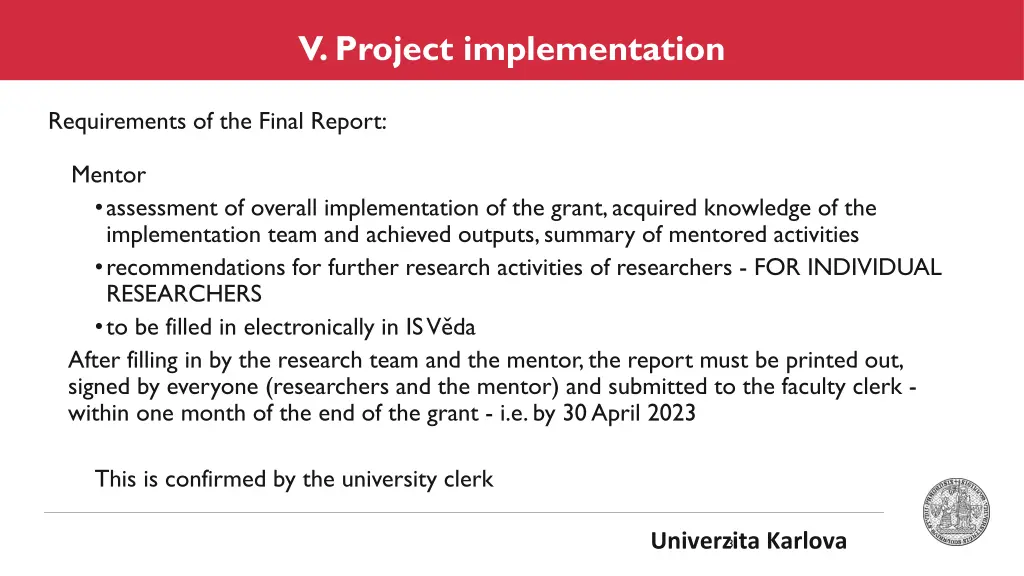 V. Project implementation

Requirements of the Final Report:

Mentor
• assessment of overall implementation of the grant, acquired knowledge of the implementation team and achieved outputs, summary of mentored activities
• recommendations for further research activities of researchers - FOR INDIVIDUAL RESEARCHERS
• to be filled in electronically in IS Věda

After filling in by the research team and the mentor, the report must be printed out, signed by everyone (researchers and the mentor) and submitted to the faculty clerk - within one month of the end of the grant - i.e. by 30 April 2023

This is confirmed by the university clerk

Univerzita Karlova